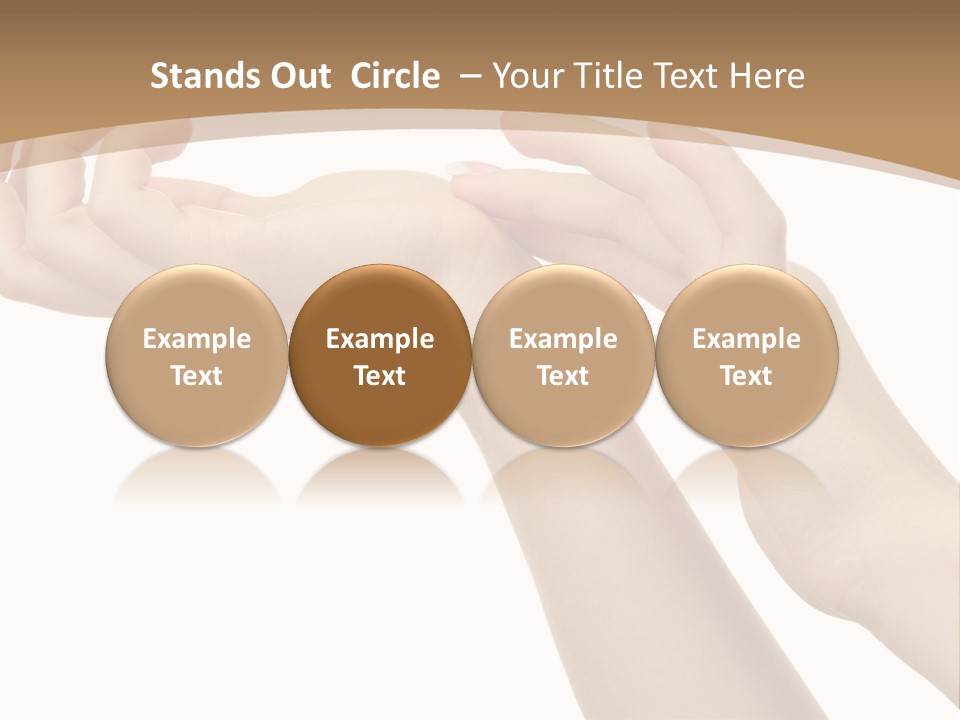 Stands Out Circle – Your Title Text Here

Example Text

Example Text

Example Text

Example Text